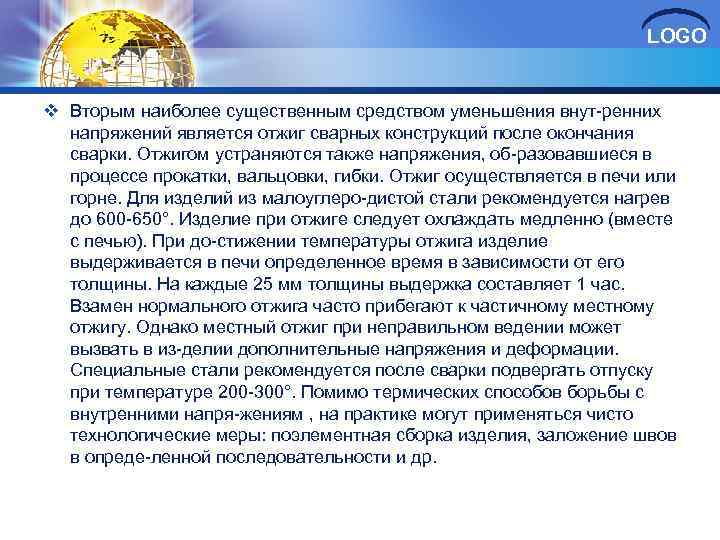 LOGO

❖ Вторым наиболее существенным средством уменьшения внут-ренних напряжений является отжиг сварных конструкций после окончания сварки. Отжигом устраняются также напряжения, об-разовавшиеся в процессе прокатки, вальцовки, гибки. Отжиг осуществляется в печи или горне. Для изделий из малоуглеро-дистой стали рекомендуется нагрев до 600-650°. Изделие при отжиге следует охлаждать медленно (вместе с печью). При до-стижении температуры отжига изделие выдерживается в печи определенное время в зависимости от его толщины. На каждые 25 мм толщины выдержка составляет 1 час. Взамен нормального отжига часто прибегают к частичному местному отжигу. Однако местный отжиг при неправильном ведении может вызвать в из-делии дополнительные напряжения и деформации. Специальные стали рекомендуется после сварки подвергать отпуску при температуре 200-300°. Помимо термических способов борьбы с внутренними напря-жениям , на практике могут применяться чисто технологические меры: поэлементная сборка изделия, заложение швов в опреде-ленной последовательности и др.